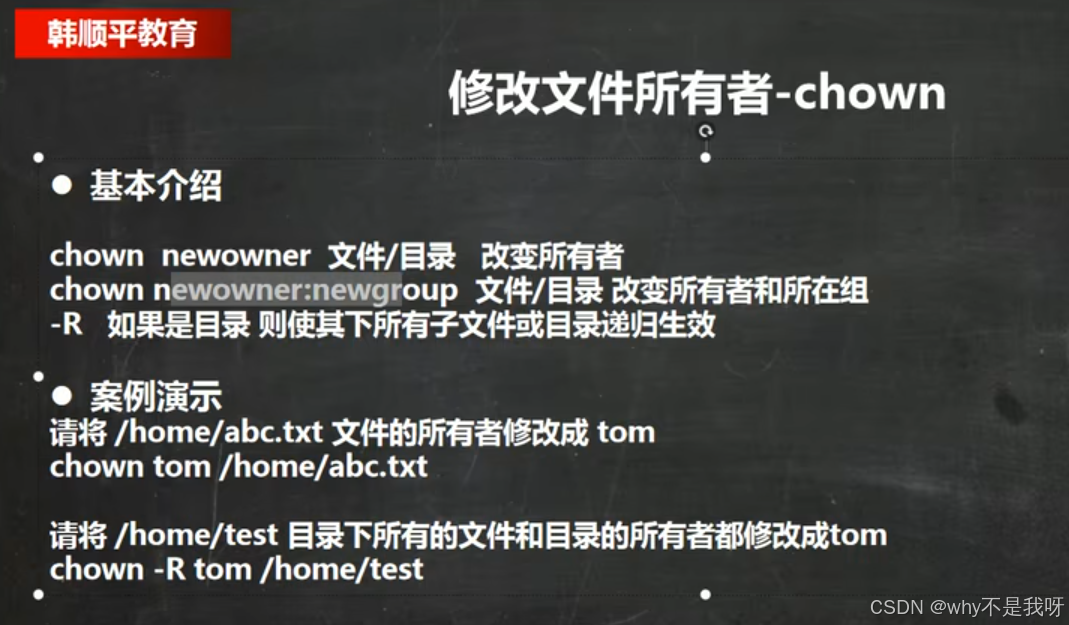 韩顺平教育

修改文件所有者-chown

● 基本介绍

chown newowner 文件/目录 改变所有者
chown newowner:newgroup 文件/目录 改变所有者和所在组
-R 如果是目录 则使其下所有子文件或目录递归生效

● 案例演示
请将 /home/abc.txt 文件的所有者修改成 tom
chown tom /home/abc.txt

请将 /home/test 目录下所有的文件和目录的所有者都修改成tom
chown -R tom /home/test

CSDN @why不是我呀